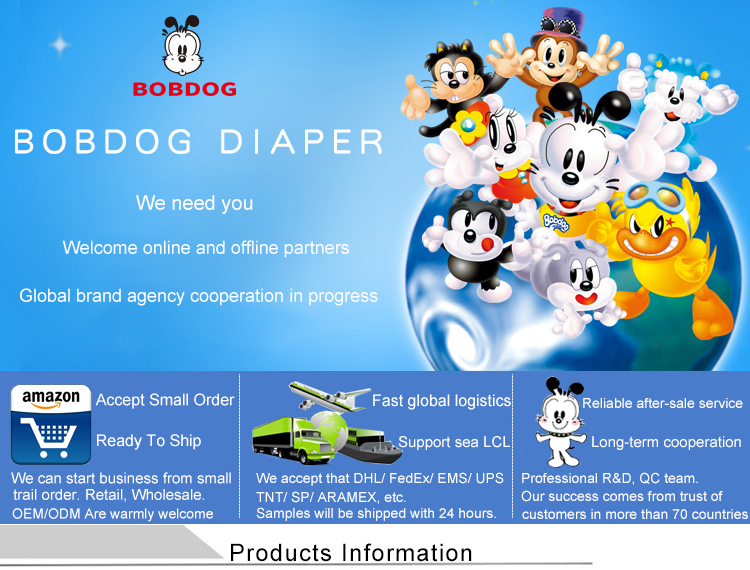 BOBDOG

BOBDOG DIAPER

We need you

Welcome online and offline partners

Global brand agency cooperation in progress

Bobdog

amazon

Accept Small Order

Ready To Ship

We can start business from small trail order. Retail, Wholesale. OEM/ODM Are warmly welcome

Fast global logistics

Support sea LCL

We accept that DHL/ FedEx/ EMS/ UPS TNT/ SP/ ARAMEX, etc. Samples will be shipped with 24 hours.

Reliable after-sale service

Long-term cooperation

Professional R&D, QC team. Our success comes from trust of customers in more than 70 countries

Products Information